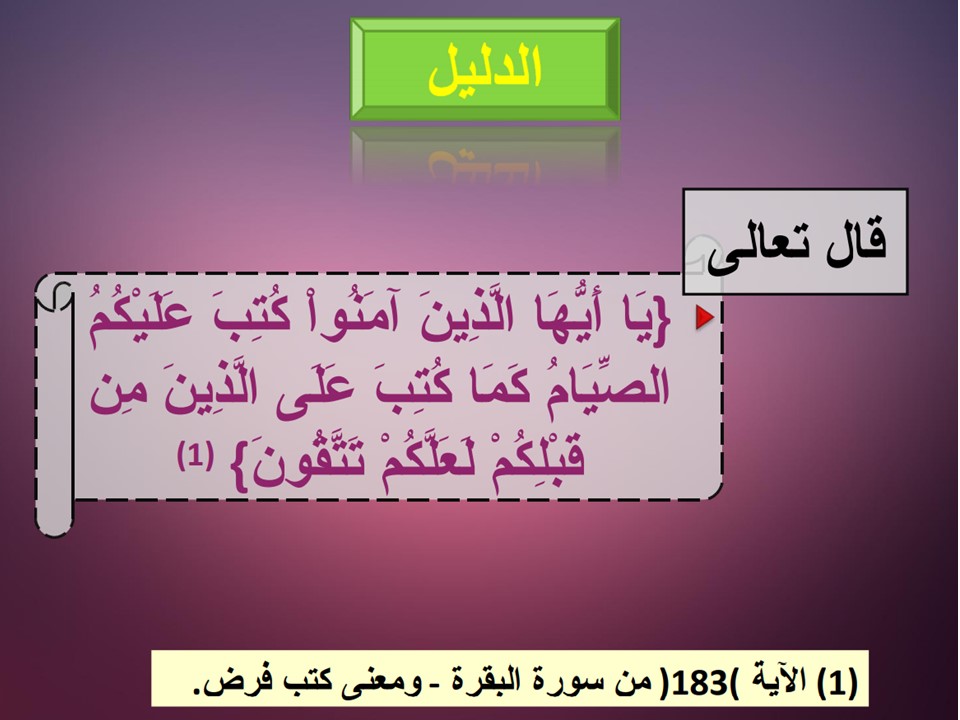 الدليل

قال تعالى

{يَا أَيُّهَا الَّذِينَ آمَنُواْ كُتِبَ عَلَيْكُمُ الصِّيَامُ كَمَا كُتِبَ عَلَى الَّذِينَ مِن قَبْلِكُمْ لَعَلَّكُمْ تَتَّقُونَ} (1)

(1) الآية )183( من سورة البقرة - ومعنى كتب فرض.